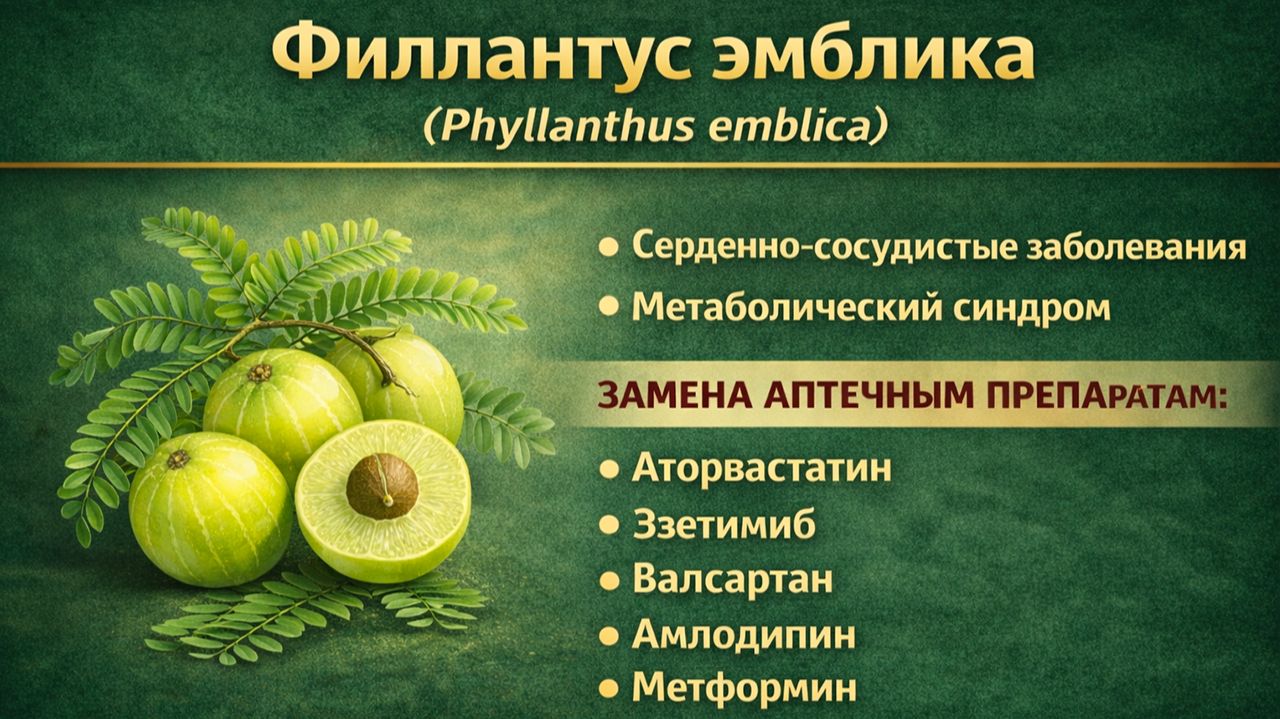 Филлантус эмблика
(Phyllanthus emblica)

• Серденно-сосудистые заболевания
• Метаболический синдром

ЗАМЕНА АПТЕЧНЫМ ПРЕПАРАТАМ:

• Аторвастатин
• Ззетимиб
• Валсартан
• Амлодипин
• Метформин